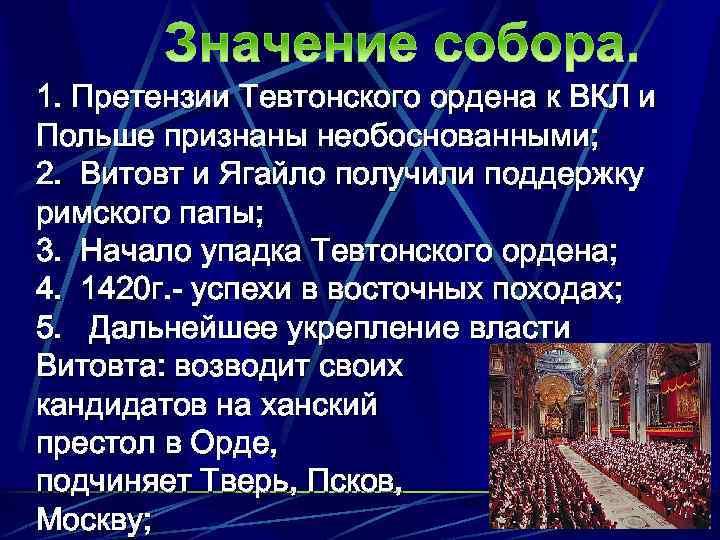 Значение собора.

1. Претензии Тевтонского ордена к ВКЛ и Польше признаны необоснованными;
2. Витовт и Ягайло получили поддержку римского папы;
3. Начало упадка Тевтонского ордена;
4. 1420г.- успехи в восточных походах;
5. Дальнейшее укрепление власти Витовта: возводит своих кандидатов на ханский престол в Орде, подчиняет Тверь, Псков, Москву;